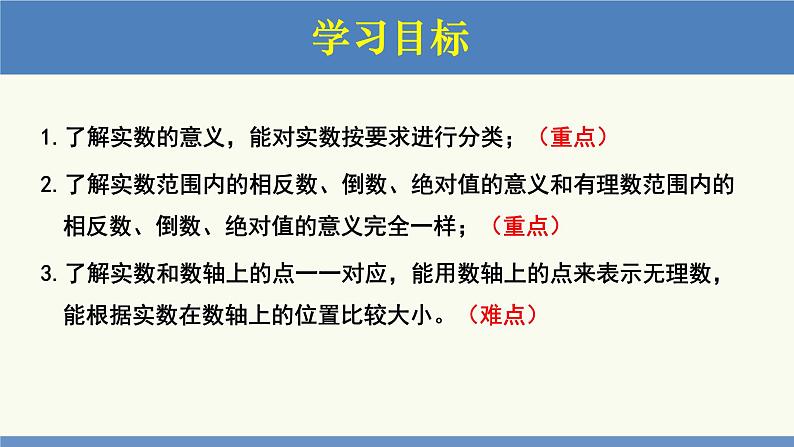 学习目标

1. 了解实数的意义，能对实数按要求进行分类；（重点）

2. 了解实数范围内的相反数、倒数、绝对值的意义和有理数范围内的相反数、倒数、绝对值的意义完全一样；（重点）

3. 了解实数和数轴上的点一一对应，能用数轴上的点来表示无理数，能根据实数在数轴上的位置比较大小。（难点）